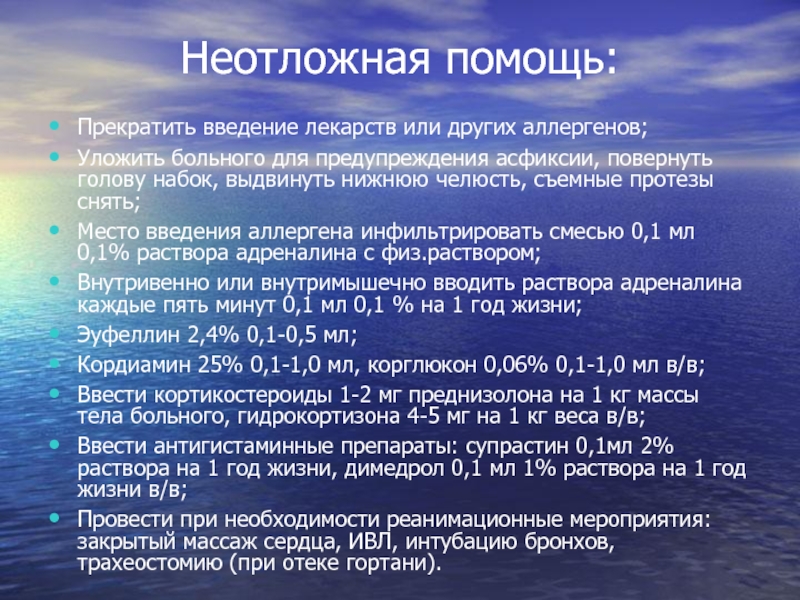 Неотложная помощь:

- Прекратить введение лекарств или других аллергенов;
- Уложить больного для предупреждения асфиксии, повернуть голову набок, выдвинуть нижнюю челюсть, съемные протезы снять;
- Место введения аллергена инфильтрировать смесью 0,1 мл 0,1% раствора адреналина с физ.раствором;
- Внутривенно или внутримышечно вводить раствора адреналина каждые пять минут 0,1 мл 0,1 % на 1 год жизни;
- Эуфеллин 2,4% 0,1-0,5 мл;
- Кордиамин 25% 0,1-1,0 мл, корглюкон 0,06% 0,1-1,0 мл в/в;
- Ввести кортикостероиды 1-2 мг преднизолона на 1 кг массы тела больного, гидрокортизона 4-5 мг на 1 кг веса в/в;
- Ввести антигистаминные препараты: супрастин 0,1мл 2% раствора на 1 год жизни, димедрол 0,1 мл 1% раствора на 1 год жизни в/в;
- Провести при необходимости реанимационные мероприятия: закрытый массаж сердца, ИВЛ, интубацию бронхов, трахеостомию (при отеке гортани).